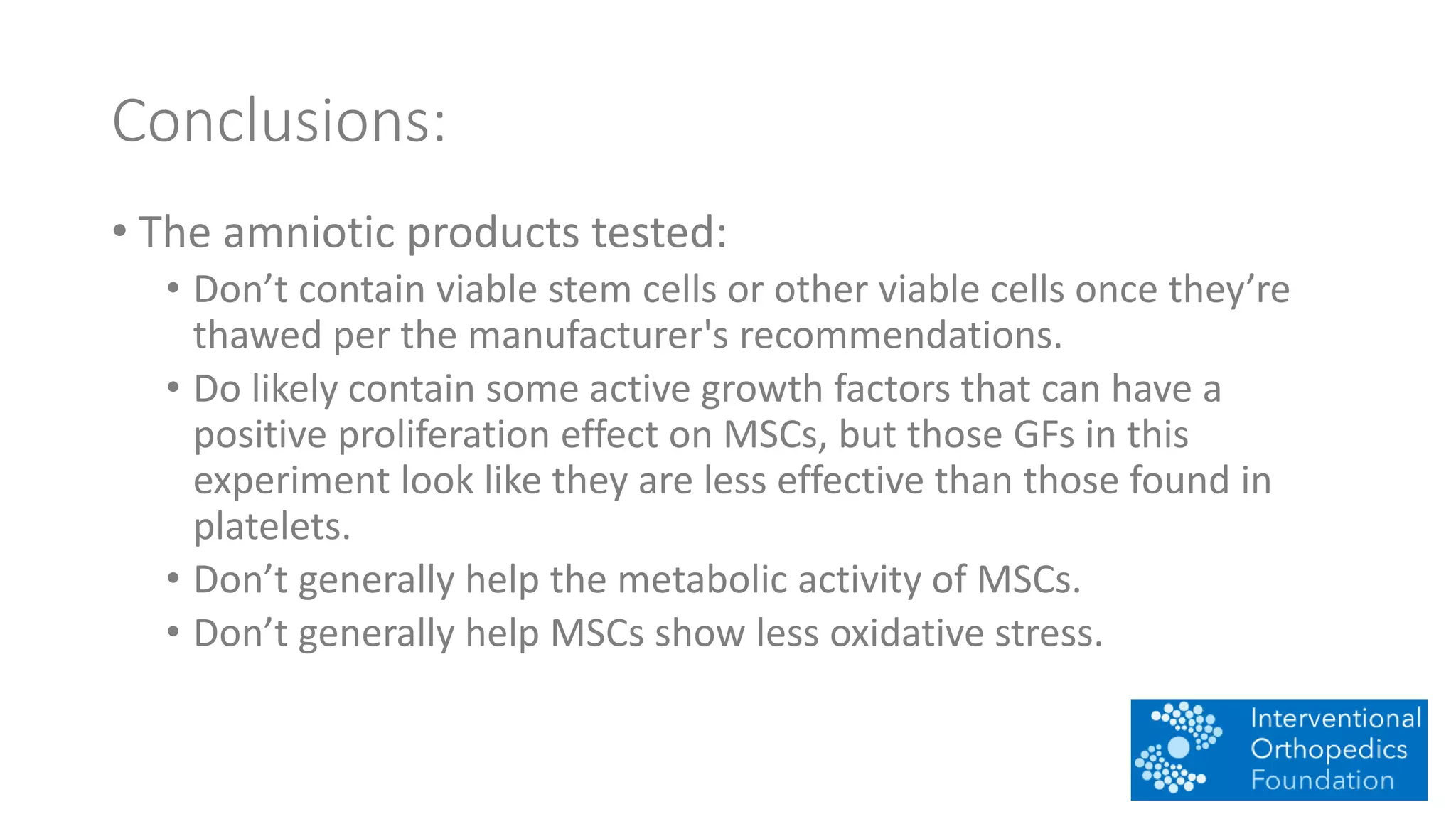 Conclusions:

• The amniotic products tested:
  • Don’t contain viable stem cells or other viable cells once they’re thawed per the manufacturer's recommendations.
  • Do likely contain some active growth factors that can have a positive proliferation effect on MSCs, but those GFs in this experiment look like they are less effective than those found in platelets.
  • Don’t generally help the metabolic activity of MSCs.
  • Don’t generally help MSCs show less oxidative stress.

Interventional Orthopedics Foundation